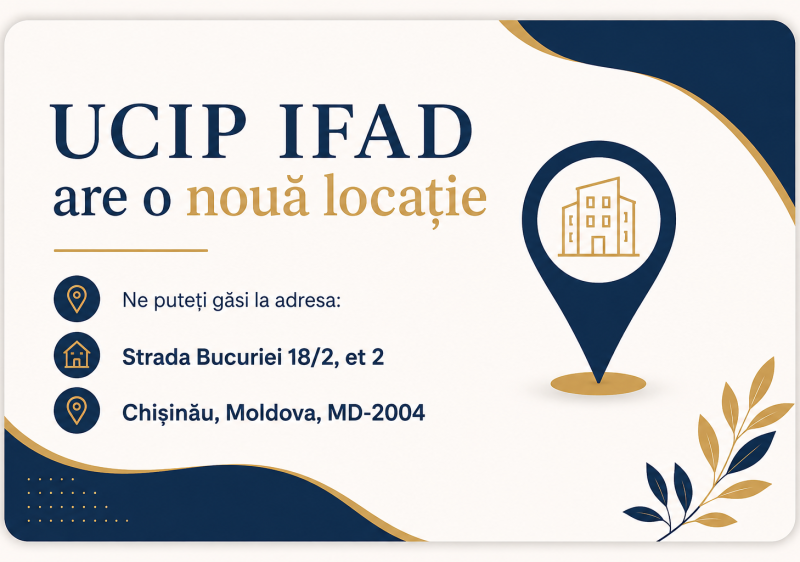 UCIP IFAD
are o nouă locație

Ne puteți găsi la adresa:

Strada Bucuriei 18/2, et 2

Chișinău, Moldova, MD-2004